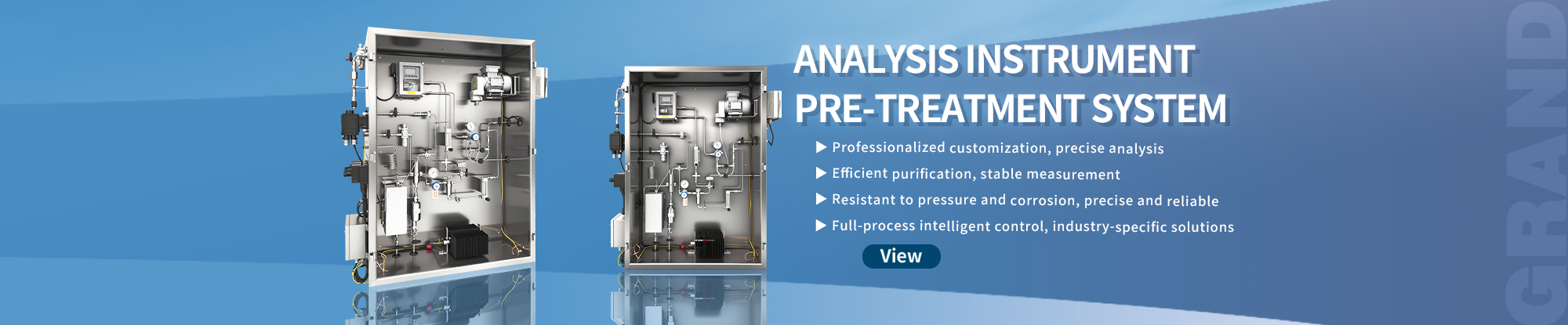 ANALYSIS INSTRUMENT PRE-TREATMENT SYSTEM

▶ Professionalized customization, precise analysis

▶ Efficient purification, stable measurement

▶ Resistant to pressure and corrosion, precise and reliable

▶ Full-process intelligent control, industry-specific solutions

View

GRAND